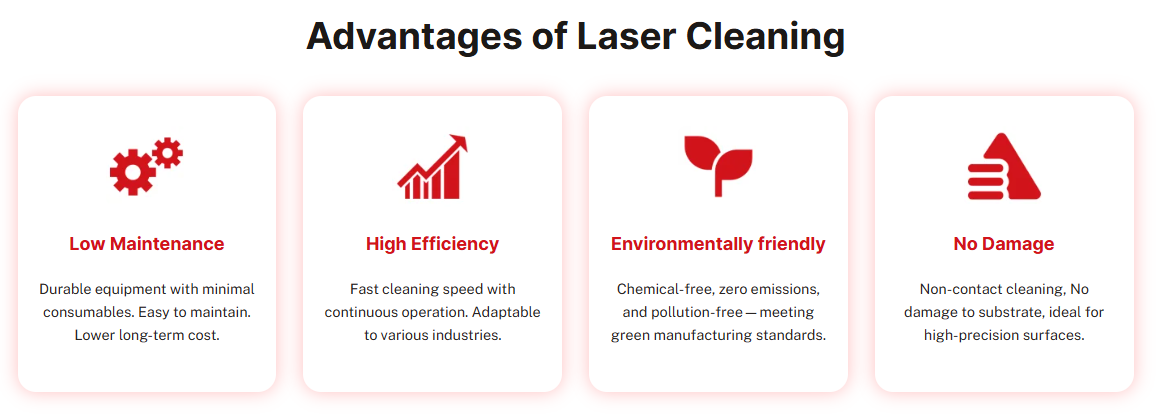 Advantages of Laser Cleaning

Low Maintenance

Durable equipment with minimal consumables. Easy to maintain. Lower long-term cost.

High Efficiency

Fast cleaning speed with continuous operation. Adaptable to various industries.

Environmentally friendly

Chemical-free, zero emissions, and pollution-free — meeting green manufacturing standards.

No Damage

Non-contact cleaning, No damage to substrate, ideal for high-precision surfaces.